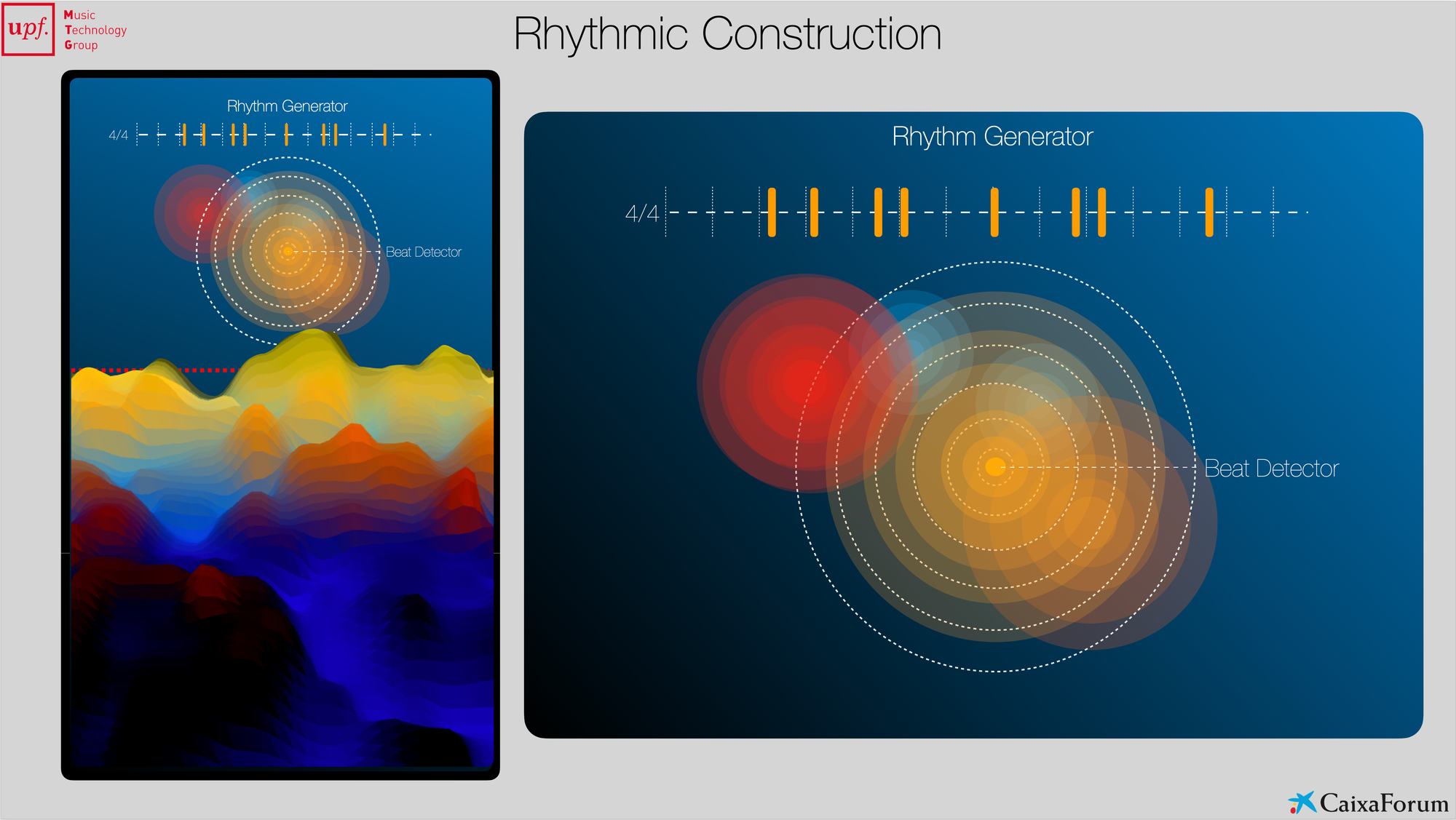 upf.

Music
Technology
Group

Rhythmic Construction

Rhythm Generator

4/4

Beat Detector

Rhythm Generator

4/4

Beat Detector

CaixaForum